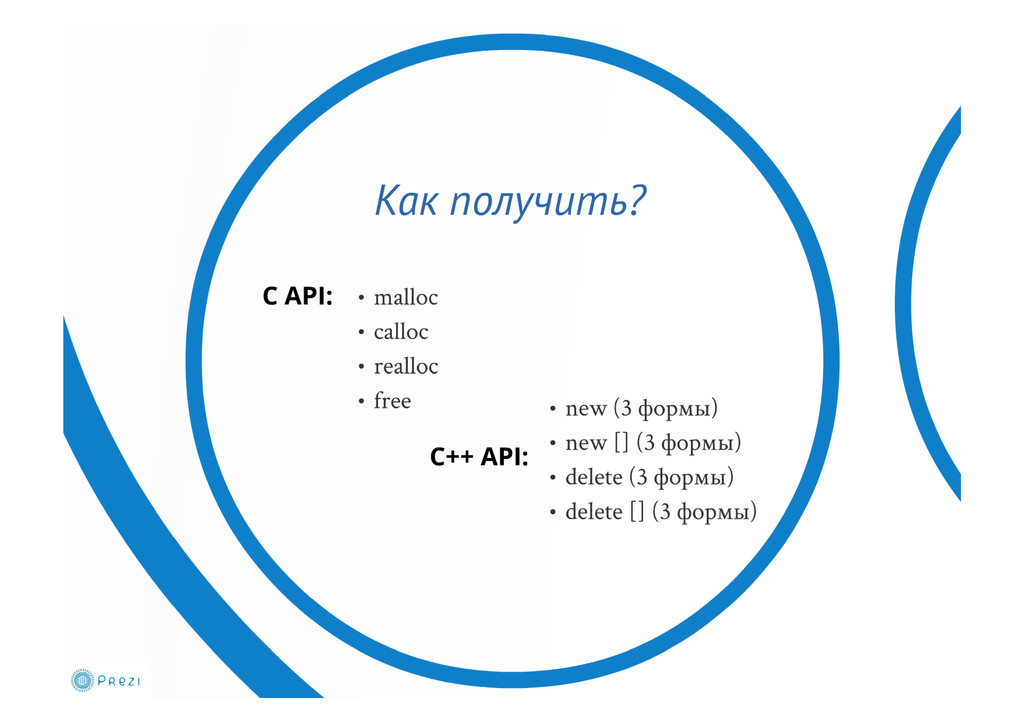 Как получить?

C API:
• malloc
• calloc
• realloc
• free

C++ API:
• new (3 формы)
• new [] (3 формы)
• delete (3 формы)
• delete [] (3 формы)

Prezi